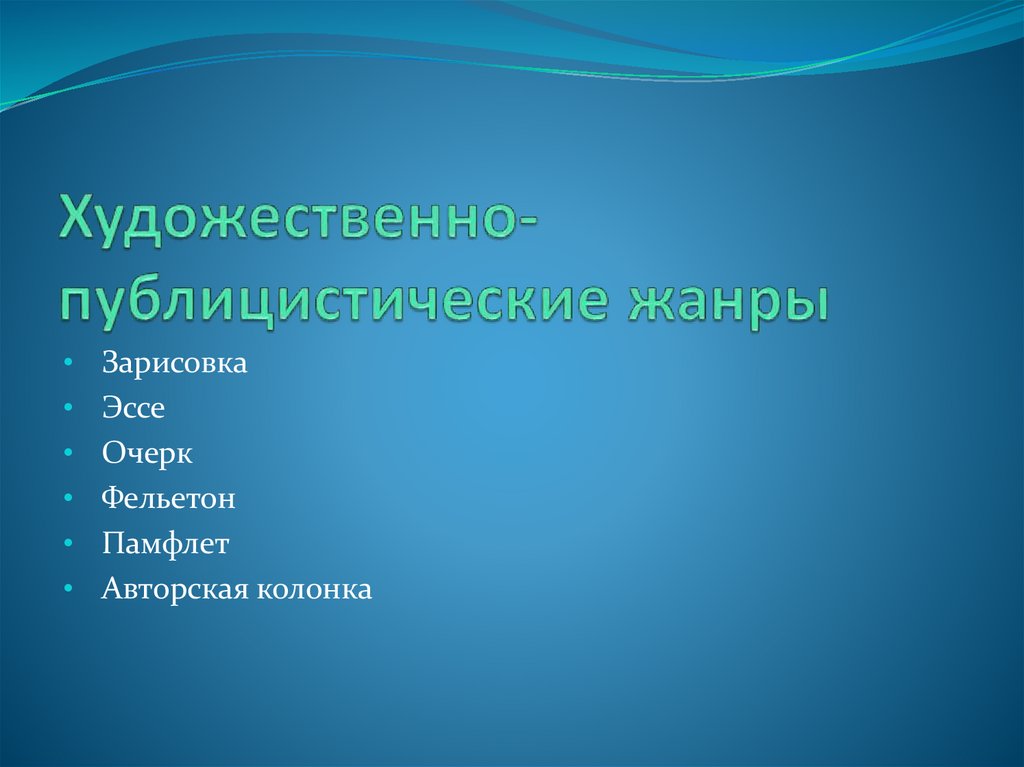 Художественно-публицистические жанры

• Зарисовка
• Эссе
• Очерк
• Фельетон
• Памфлет
• Авторская колонка